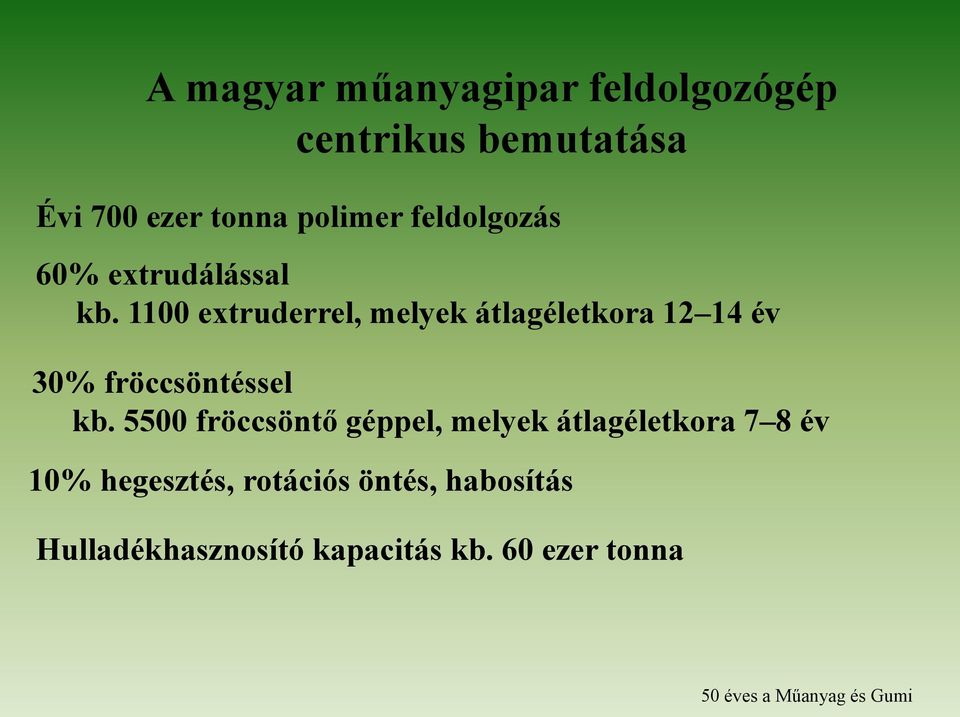 A magyar műanyagipar feldolgozógép centrikus bemutatása

Évi 700 ezer tonna polimer feldolgozás

60% extrudálással
kb. 1100 extruderrel, melyek átlagéletkora 12–14 év

30% fröccsöntéssel
kb. 5500 fröccsöntő géppel, melyek átlagéletkora 7–8 év

10% hegesztés, rotációs öntés, habosítás

Hulladékhasznosító kapacitás kb. 60 ezer tonna

50 éves a Műanyag és Gumi